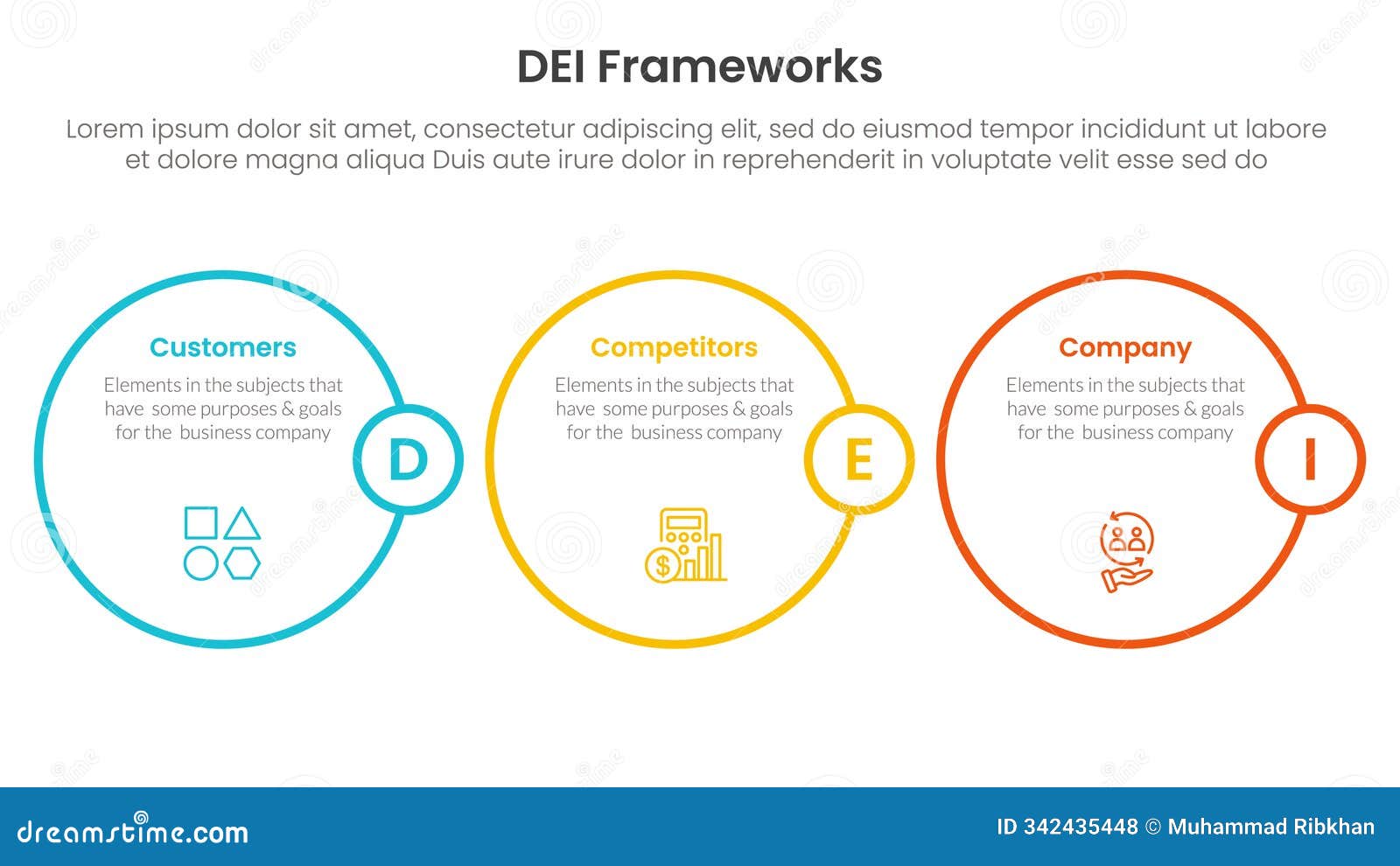 DEI Frameworks

Lorem ipsum dolor sit amet, consectetur adipiscing elit, sed do eiusmod tempor incididunt ut labore et dolore magna aliqua Duis aute irure dolor in reprehenderit in voluptate velit esse sed do

Customers
Elements in the subjects that have some purposes & goals for the business company
D

Competitors
Elements in the subjects that have some purposes & goals for the business company
E

Company
Elements in the subjects that have some purposes & goals for the business company
I

dreamstime.com
ID 342435448 © Muhammad Ribkhan